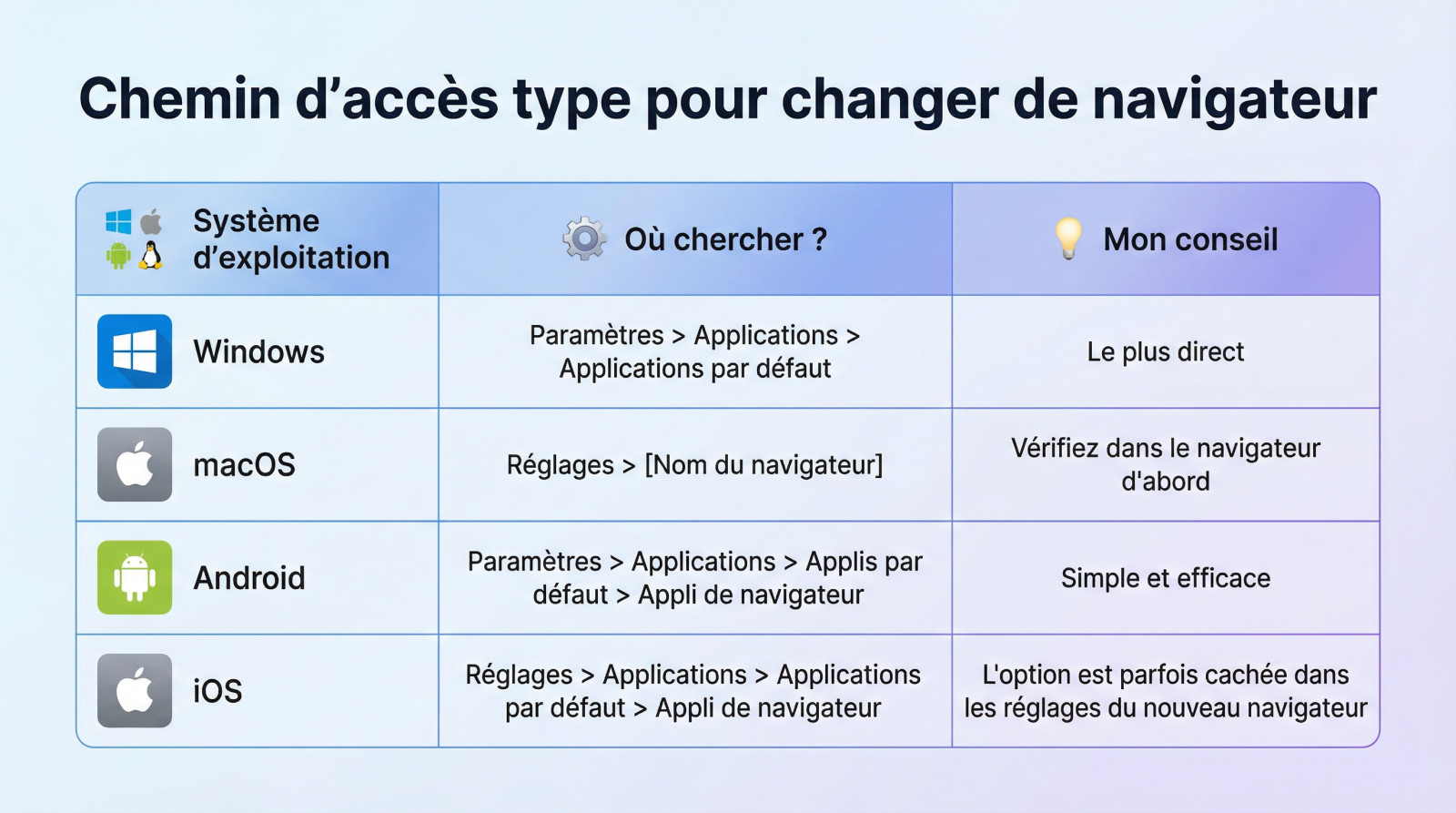 Chemin d’accès type pour changer de navigateur

| Système d’exploitation | Où chercher ? | Mon conseil |
|---|---|---|
| Windows | Paramètres > Applications > Applications par défaut | Le plus direct |
| macOS | Réglages > [Nom du navigateur] | Vérifiez dans le navigateur d'abord |
| Android | Paramètres > Applications > Applis par défaut > Appli de navigateur | Simple et efficace |
| iOS | Réglages > Applications > Applications par défaut > Appli de navigateur | L'option est parfois cachée dans les réglages du nouveau navigateur |